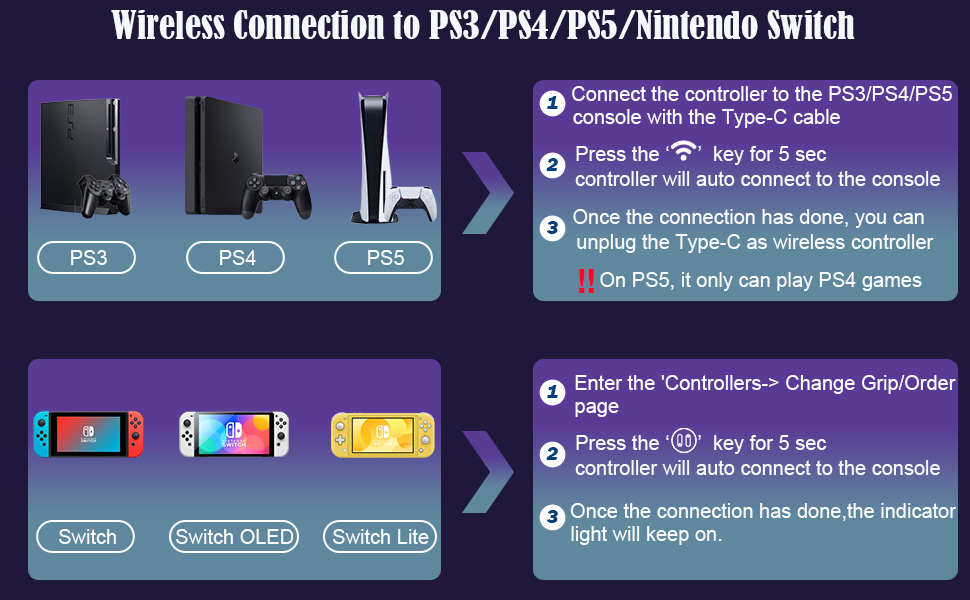 Wireless Connection to PS3/PS4/PS5/Nintendo Switch

PS3

PS4

PS5

1 Connect the controller to the PS3/PS4/PS5 console with the Type-C cable

2 Press the ' ' key for 5 sec controller will auto connect to the console

3 Once the connection has done, you can unplug the Type-C as wireless controller

‼ On PS5, it only can play PS4 games

Switch

Switch OLED

Switch Lite

1 Enter the 'Controllers-> Change Grip/Order page

2 Press the ' ' key for 5 sec controller will auto connect to the console

3 Once the connection has done,the indicator light will keep on.